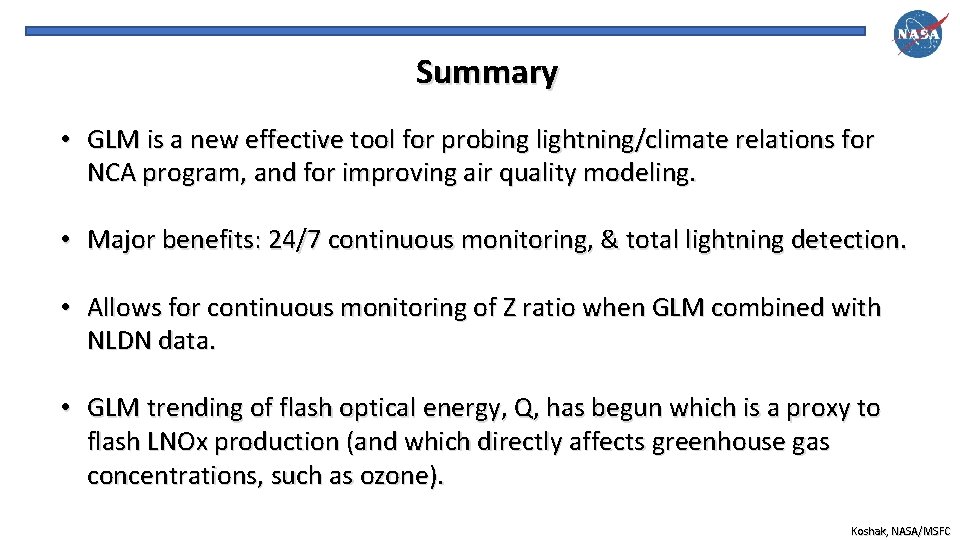 NASA

Summary

• GLM is a new effective tool for probing lightning/climate relations for NCA program, and for improving air quality modeling.

• Major benefits: 24/7 continuous monitoring, & total lightning detection.

• Allows for continuous monitoring of Z ratio when GLM combined with NLDN data.

• GLM trending of flash optical energy, Q, has begun which is a proxy to flash LNOx production (and which directly affects greenhouse gas concentrations, such as ozone).

Koshak, NASA/MSFC